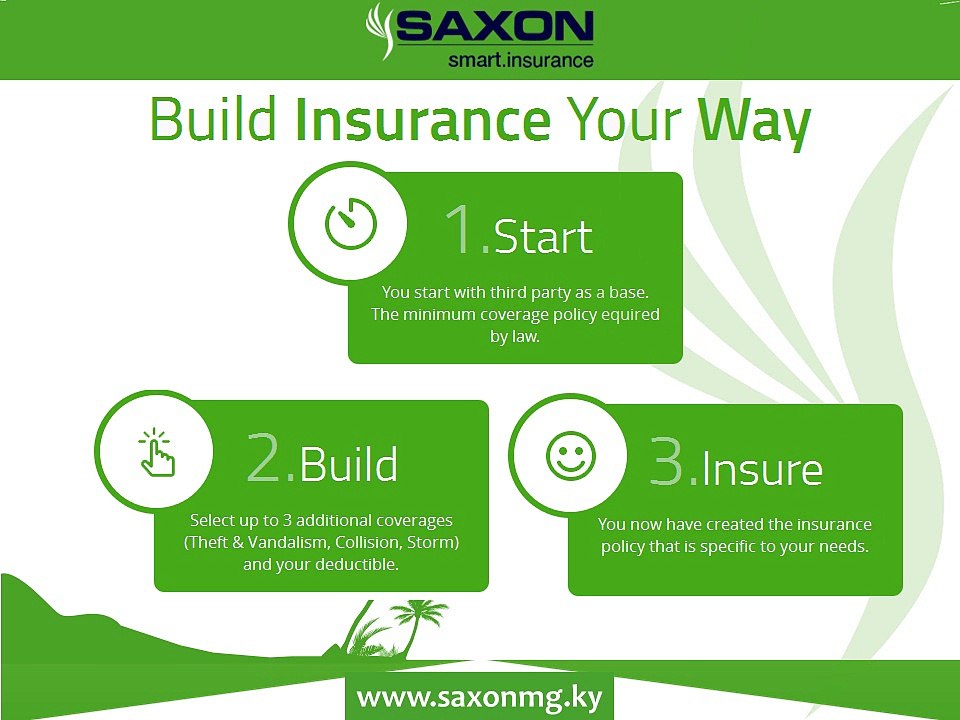 SAXON
smart.insurance

Build Insurance Your Way

1.Start

You start with third party as a base. The minimum coverage policy equired by law.

2.Build

Select up to 3 additional coverages (Theft & Vandalism, Collision, Storm) and your deductible.

3.Insure

You now have created the insurance policy that is specific to your needs.

www.saxonmg.ky